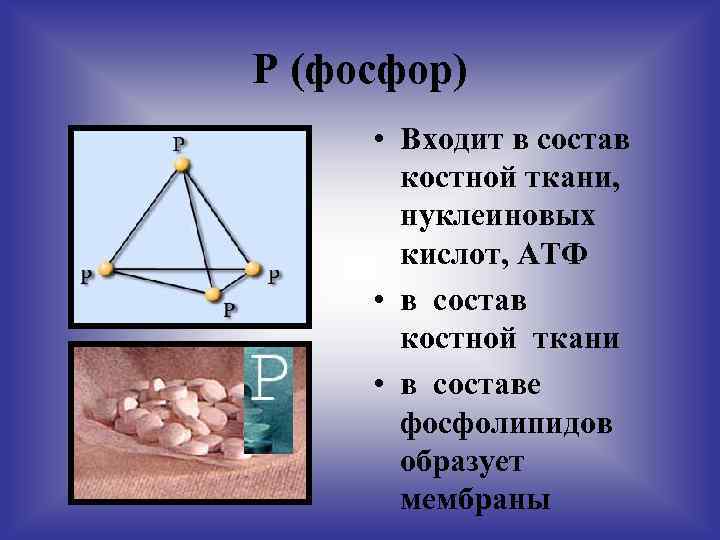 P (фосфор)

P

P

P

P

P

• Входит в состав костной ткани, нуклеиновых кислот, АТФ

• в состав костной ткани

• в составе фосфолипидов образует мембраны